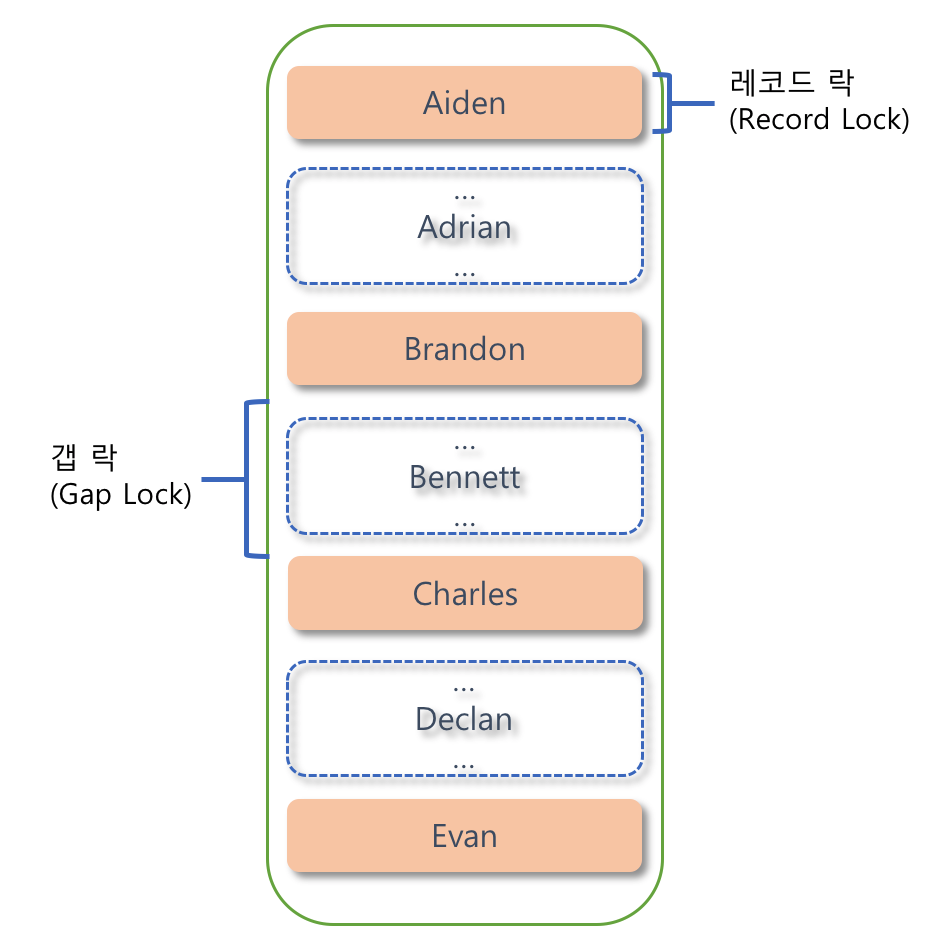 Aiden

레코드 락
(Record Lock)

...
Adrian
...

Brandon

갭 락
(Gap Lock)

...
Bennett
...

Charles

...
Declan
...

Evan